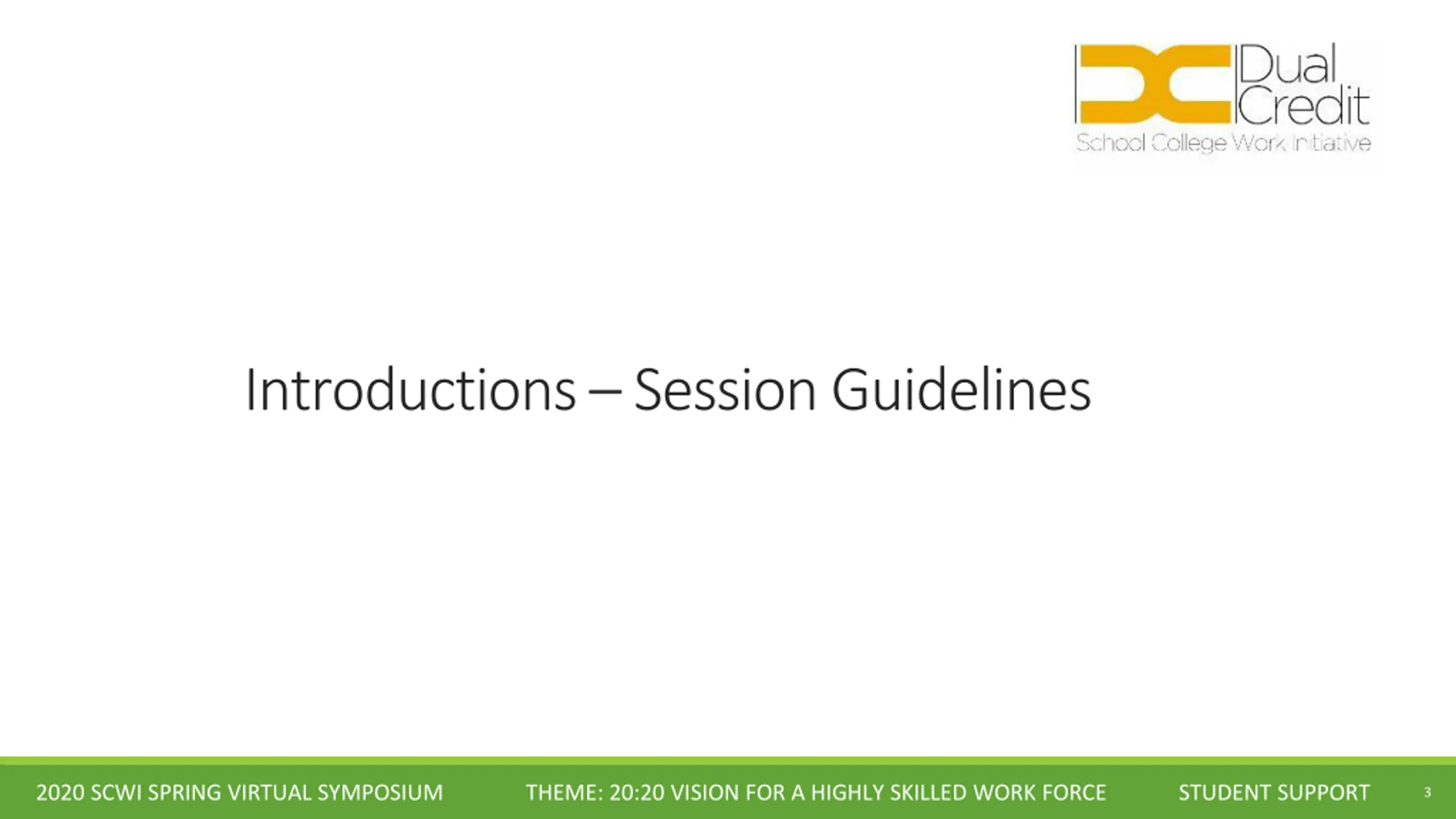 Dual Credit
School College Work Initiative

Introductions – Session Guidelines

2020 SCWI SPRING VIRTUAL SYMPOSIUM THEME: 20:20 VISION FOR A HIGHLY SKILLED WORK FORCE STUDENT SUPPORT 3